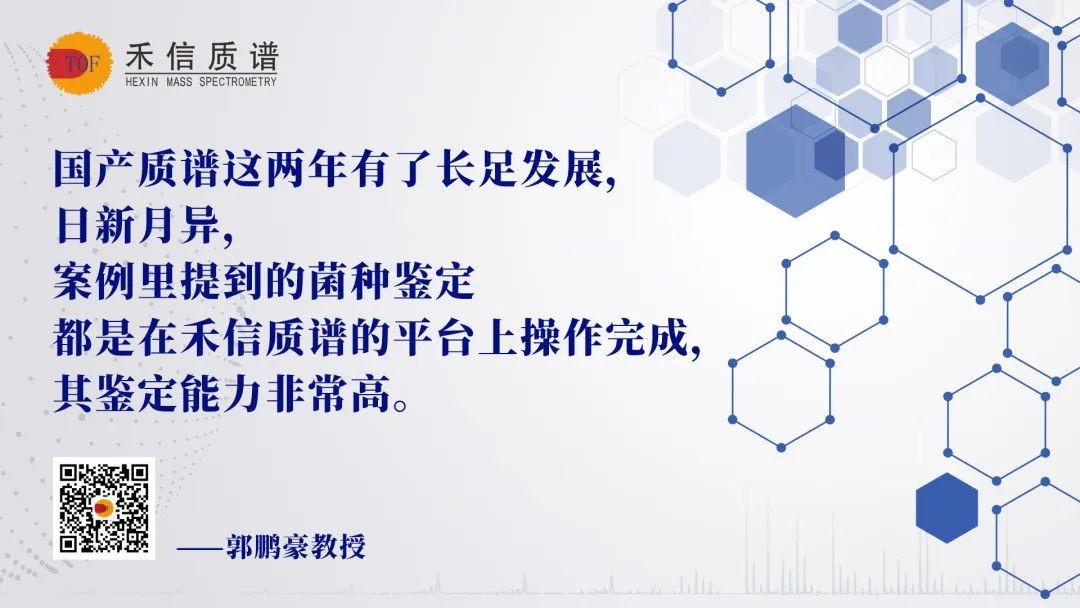 TOF 禾信质谱
HEXIN MASS SPECTROMETRY

国产质谱这两年有了长足发展，
日新月异，
案例里提到的菌种鉴定
都是在禾信质谱的平台上操作完成，
其鉴定能力非常高。

——郭鹏豪教授